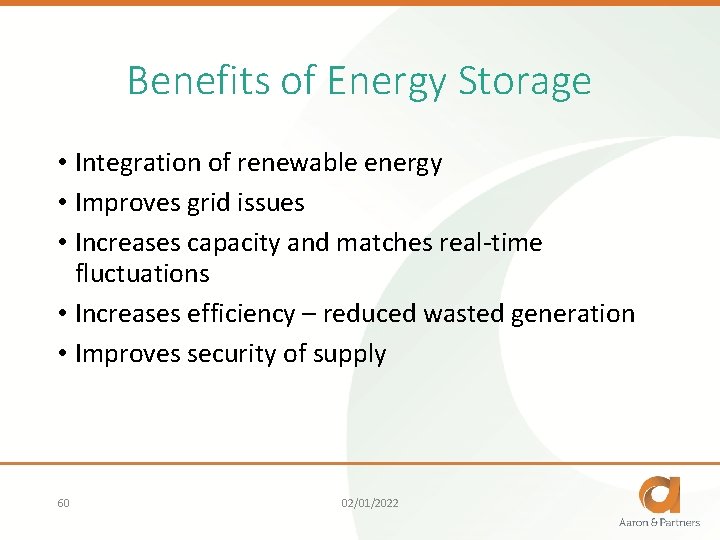 Benefits of Energy Storage

• Integration of renewable energy
• Improves grid issues
• Increases capacity and matches real-time fluctuations
• Increases efficiency – reduced wasted generation
• Improves security of supply

60

02/01/2022

Aaron & Partners